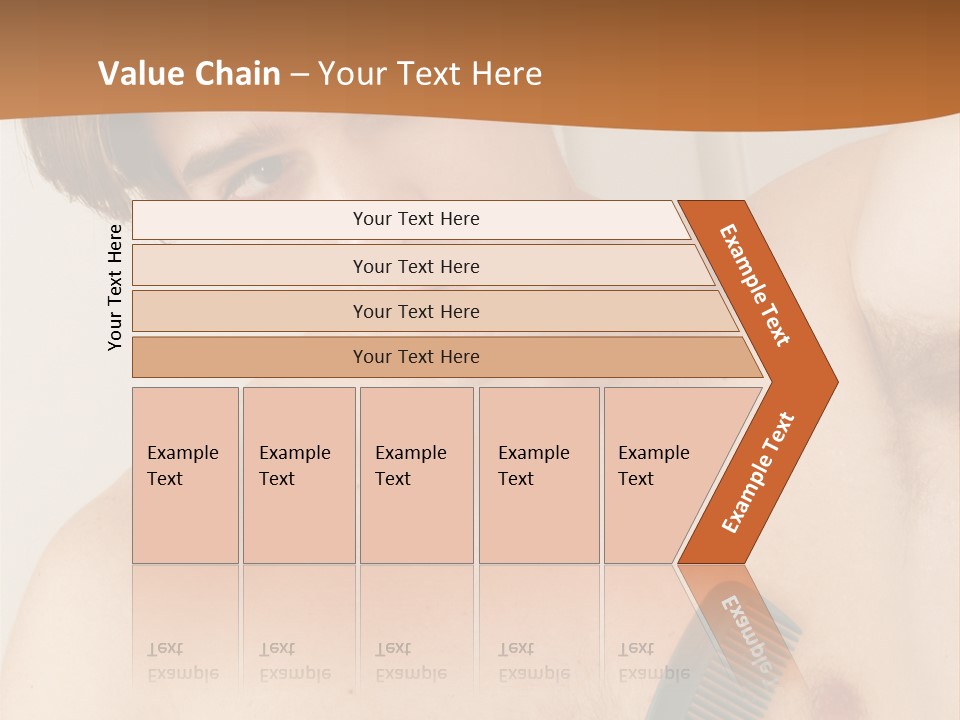 Value Chain – Your Text Here

Your Text Here

Your Text Here

Your Text Here

Your Text Here

Your Text Here

Example Text

Example Text

Example Text

Example Text

Example Text

Example Text

Example Text